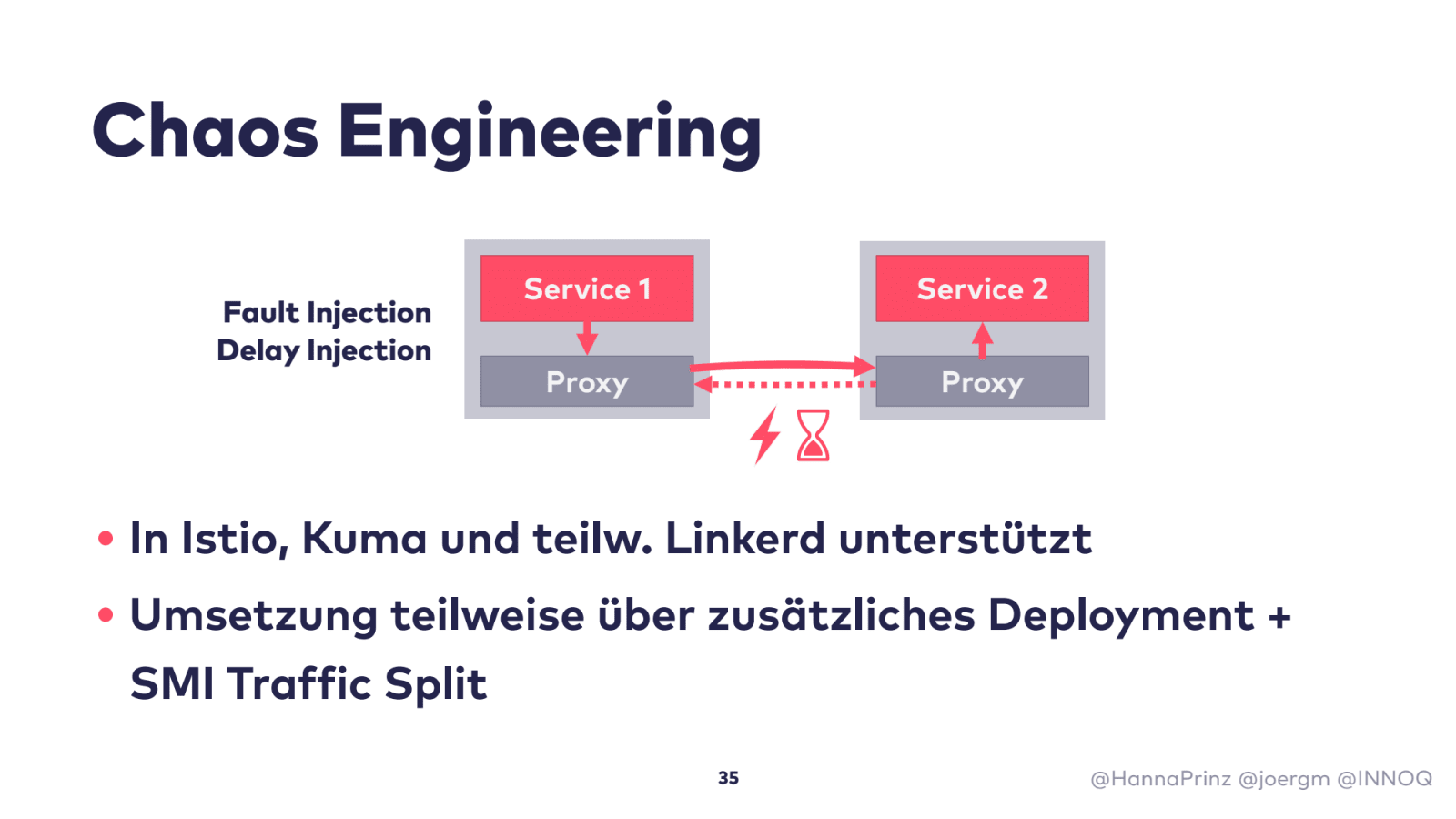 Chaos Engineering

Fault Injection
Delay Injection

Service 1

Proxy

Service 2

Proxy

• In Istio, Kuma und teilw. Linkerd unterstützt

• Umsetzung teilweise über zusätzliches Deployment + SMI Traffic Split

35

@HannaPrinz @joergm @INNOQ